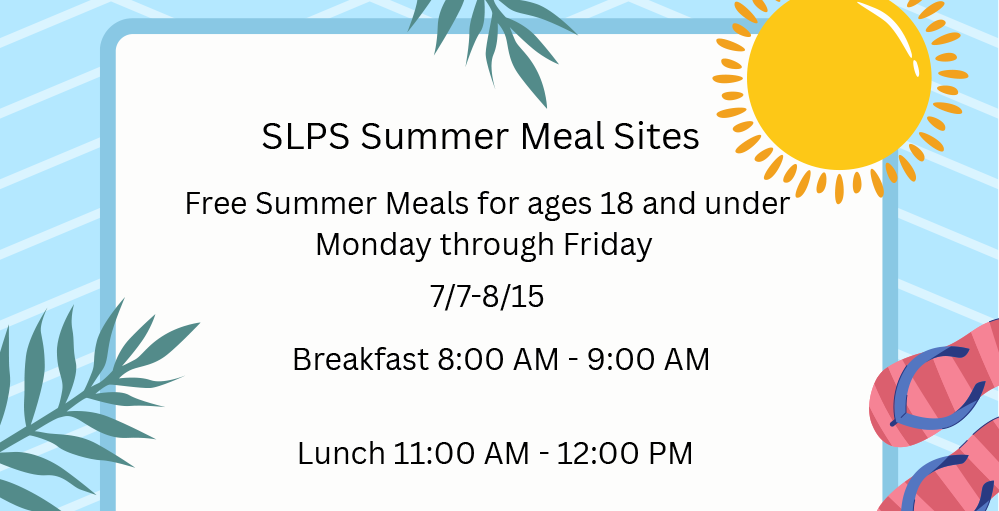 SLPS Summer Meal Sites

Free Summer Meals for ages 18 and under
Monday through Friday

7/7-8/15

Breakfast 8:00 AM - 9:00 AM

Lunch 11:00 AM - 12:00 PM